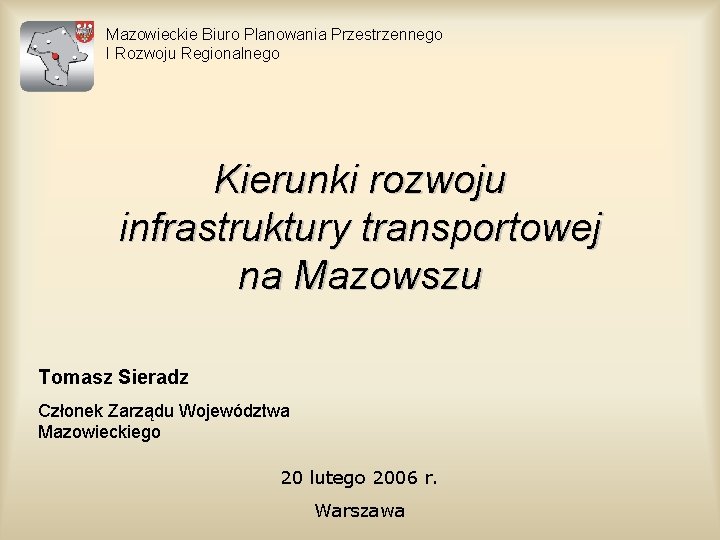 Mazowieckie Biuro Planowania Przestrzennego
I Rozwoju Regionalnego

Kierunki rozwoju infrastruktury transportowej na Mazowszu

Tomasz Sieradz

Członek Zarządu Województwa Mazowieckiego

20 lutego 2006 r.

Warszawa